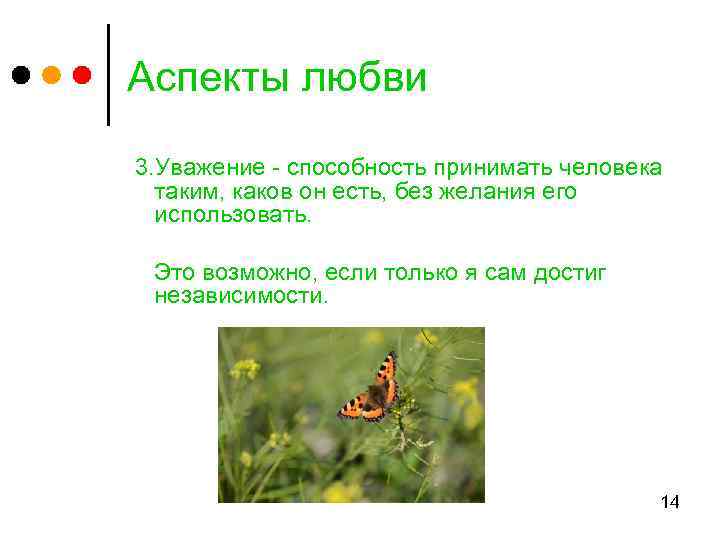 Аспекты любви

3. Уважение - способность принимать человека таким, каков он есть, без желания его использовать.

Это возможно, если только я сам достиг независимости.

14